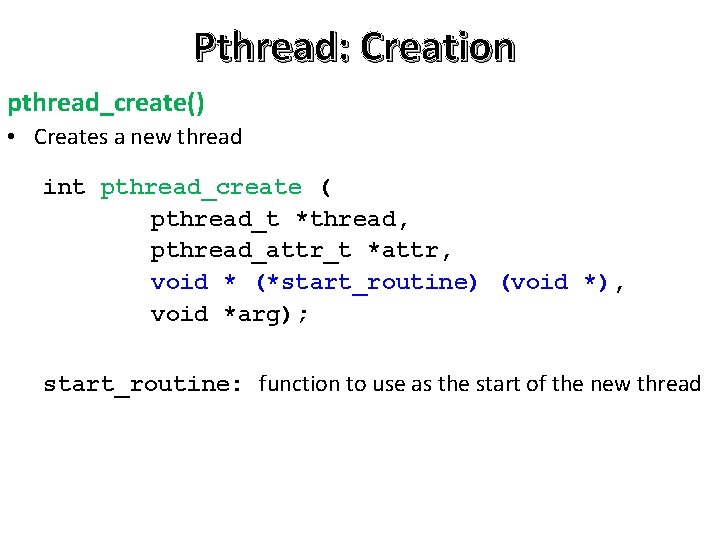 Pthread: Creation

pthread_create()

• Creates a new thread

int pthread_create (
        pthread_t *thread,
        pthread_attr_t *attr,
        void * (*start_routine) (void *),
        void *arg);

start_routine: function to use as the start of the new thread